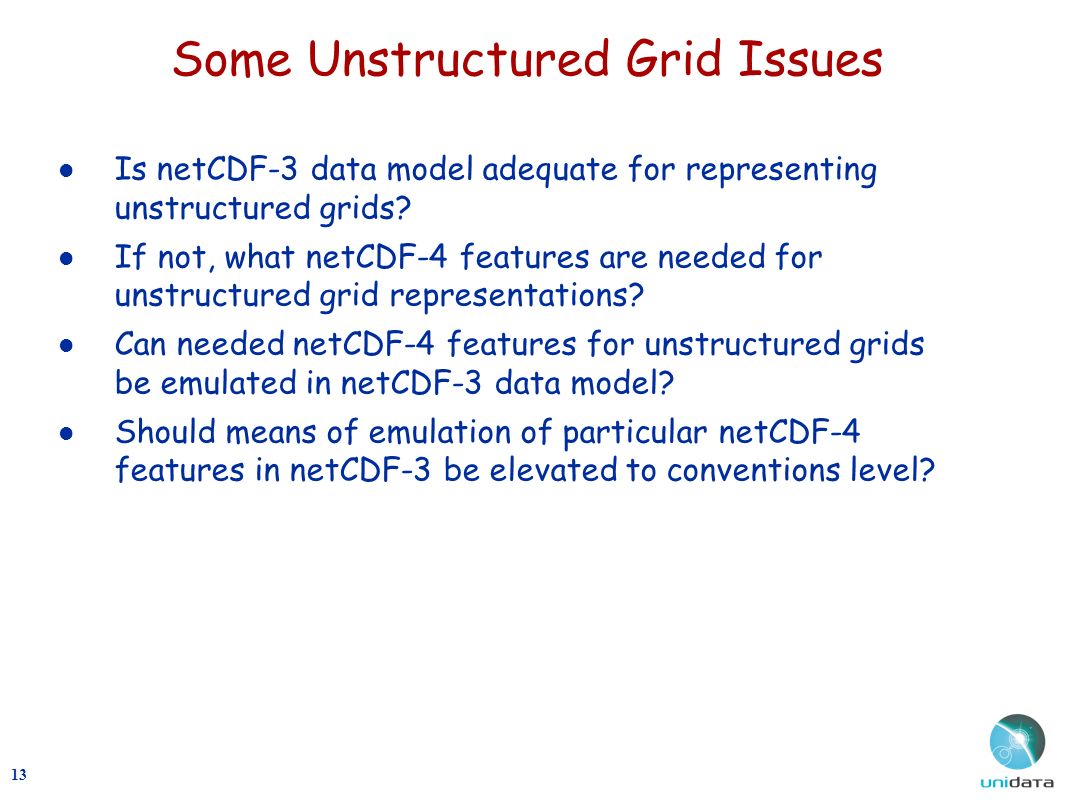 Some Unstructured Grid Issues

- Is netCDF-3 data model adequate for representing unstructured grids?
- If not, what netCDF-4 features are needed for unstructured grid representations?
- Can needed netCDF-4 features for unstructured grids be emulated in netCDF-3 data model?
- Should means of emulation of particular netCDF-4 features in netCDF-3 be elevated to conventions level?

13

unidata